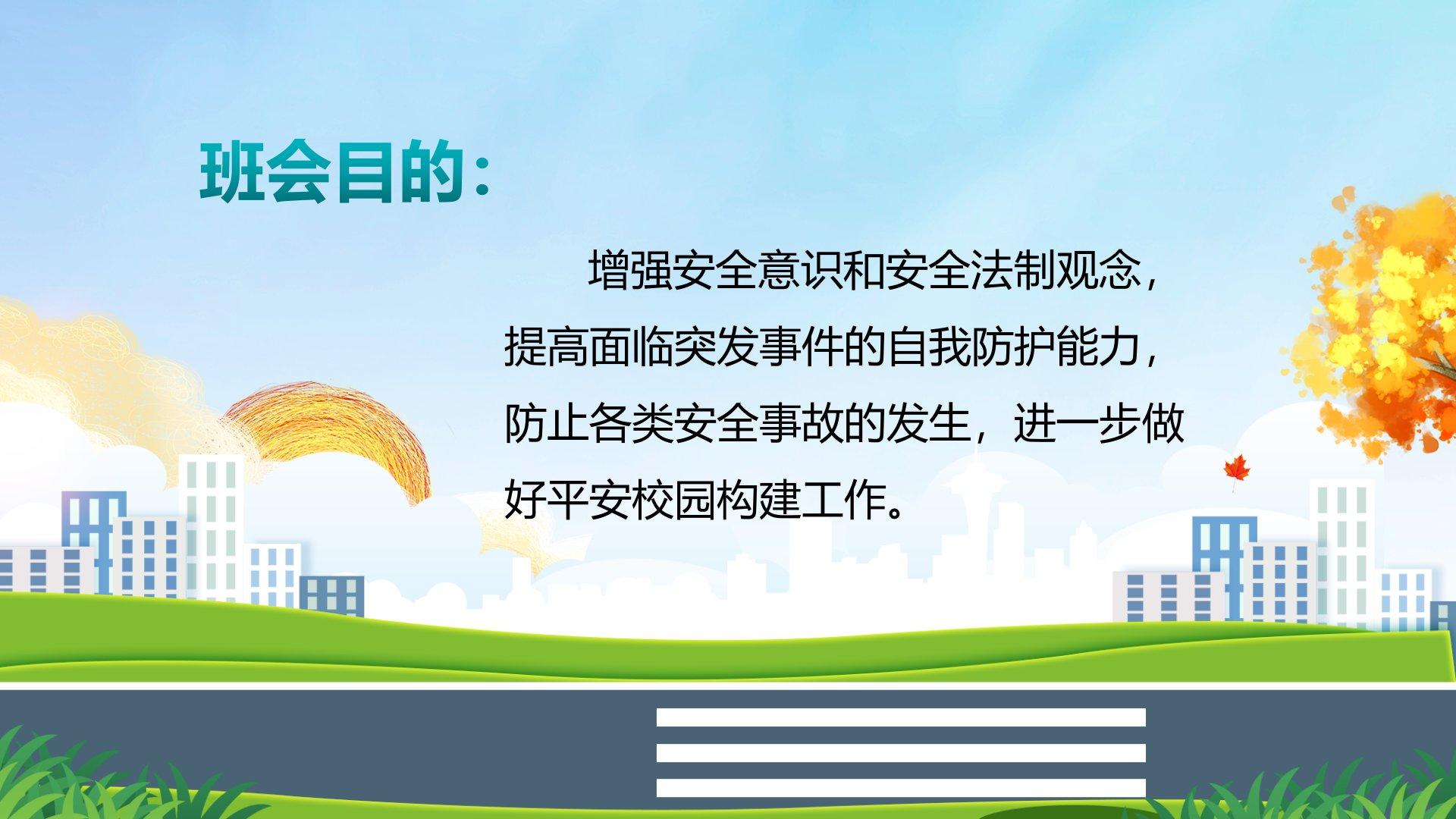 班会目的：

增强安全意识和安全法制观念，提高面临突发事件的自我防护能力，防止各类安全事故的发生，进一步做好平安校园构建工作。